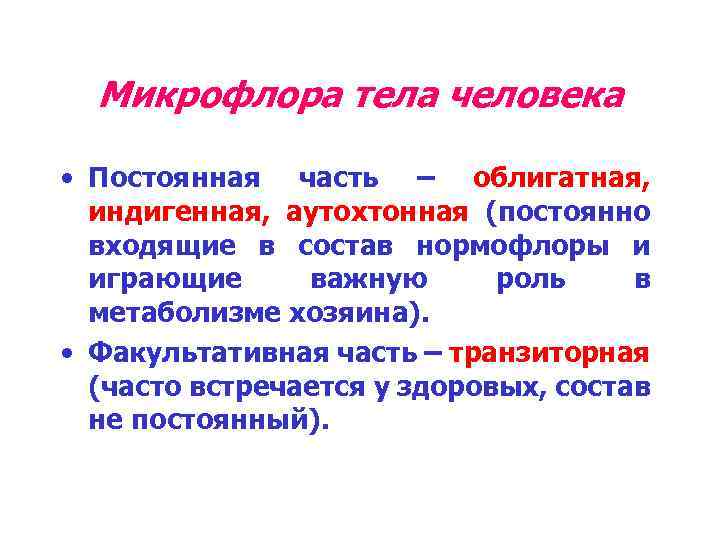 Микрофлора тела человека

• Постоянная часть – облигатная, индигенная, аутохтонная (постоянно входящие в состав нормофлоры и играющие важную роль в метаболизме хозяина).

• Факультативная часть – транзиторная (часто встречается у здоровых, состав не постоянный).